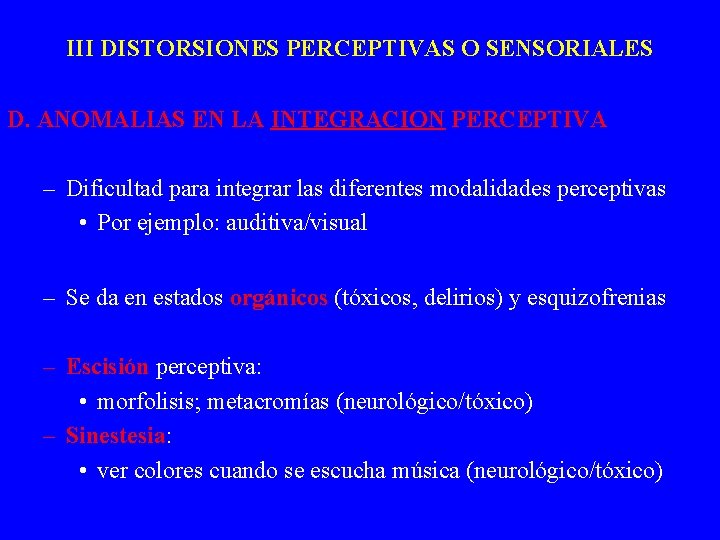 III DISTORSIONES PERCEPTIVAS O SENSORIALES

D. ANOMALIAS EN LA INTEGRACION PERCEPTIVA

– Dificultad para integrar las diferentes modalidades perceptivas
• Por ejemplo: auditiva/visual

– Se da en estados orgánicos (tóxicos, delirios) y esquizofrenias

– Escisión perceptiva:
• morfolisis; metacromías (neurológico/tóxico)
– Sinestesia:
• ver colores cuando se escucha música (neurológico/tóxico)